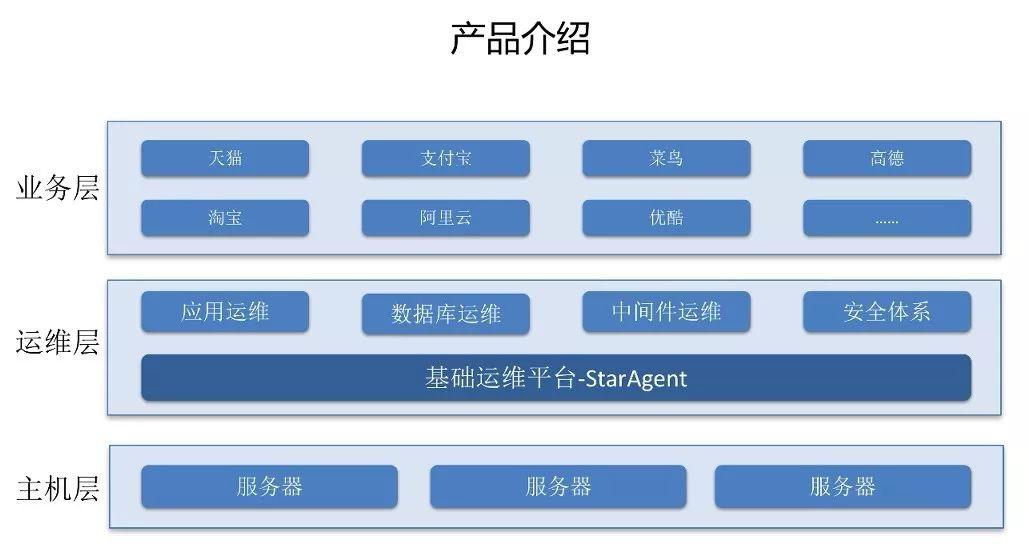 产品介绍

业务层

天猫
支付宝
菜鸟
高德
淘宝
阿里云
优酷
......

运维层

应用运维
数据库运维
中间件运维
安全体系
基础运维平台-StarAgent

主机层

服务器
服务器
服务器